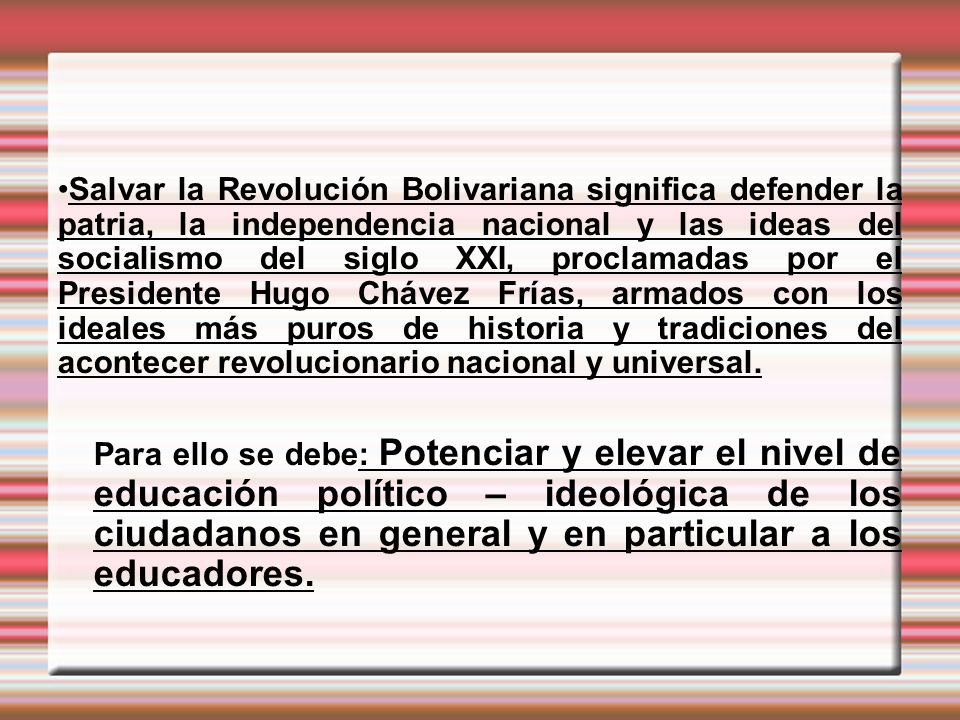 •Salvar la Revolución Bolivariana significa defender la patria, la independencia nacional y las ideas del socialismo del siglo XXI, proclamadas por el Presidente Hugo Chávez Frías, armados con los ideales más puros de historia y tradiciones del acontecer revolucionario nacional y universal.

Para ello se debe: Potenciar y elevar el nivel de educación político – ideológica de los ciudadanos en general y en particular a los educadores.